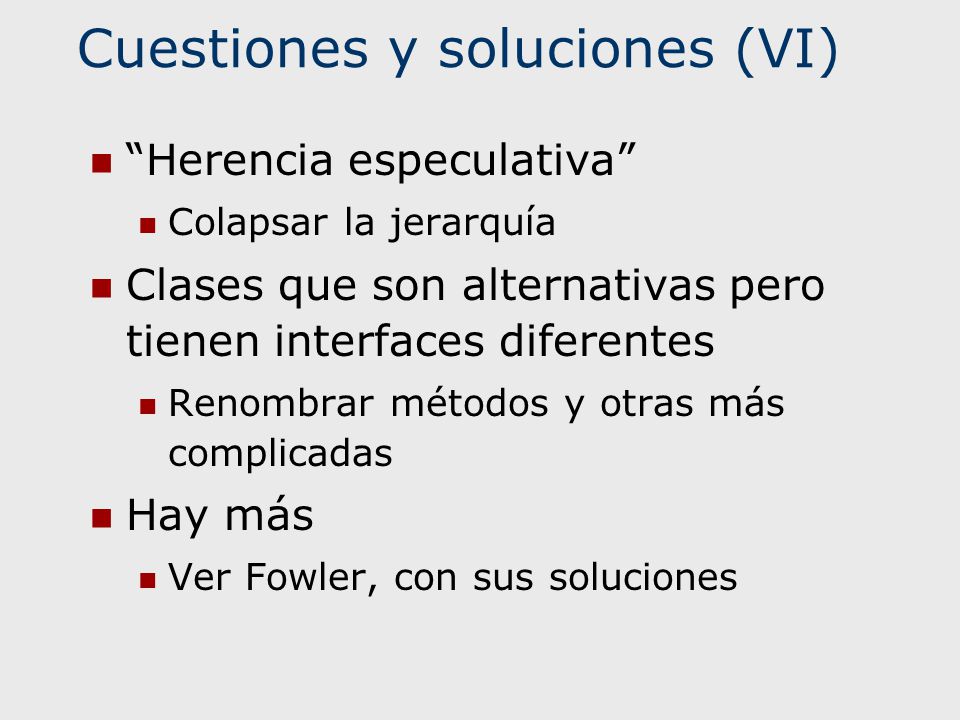 Cuestiones y soluciones (VI)

“Herencia especulativa”

Colapsar la jerarquía

Clases que son alternativas pero tienen interfaces diferentes

Renombrar métodos y otras más complicadas

Hay más

Ver Fowler, con sus soluciones